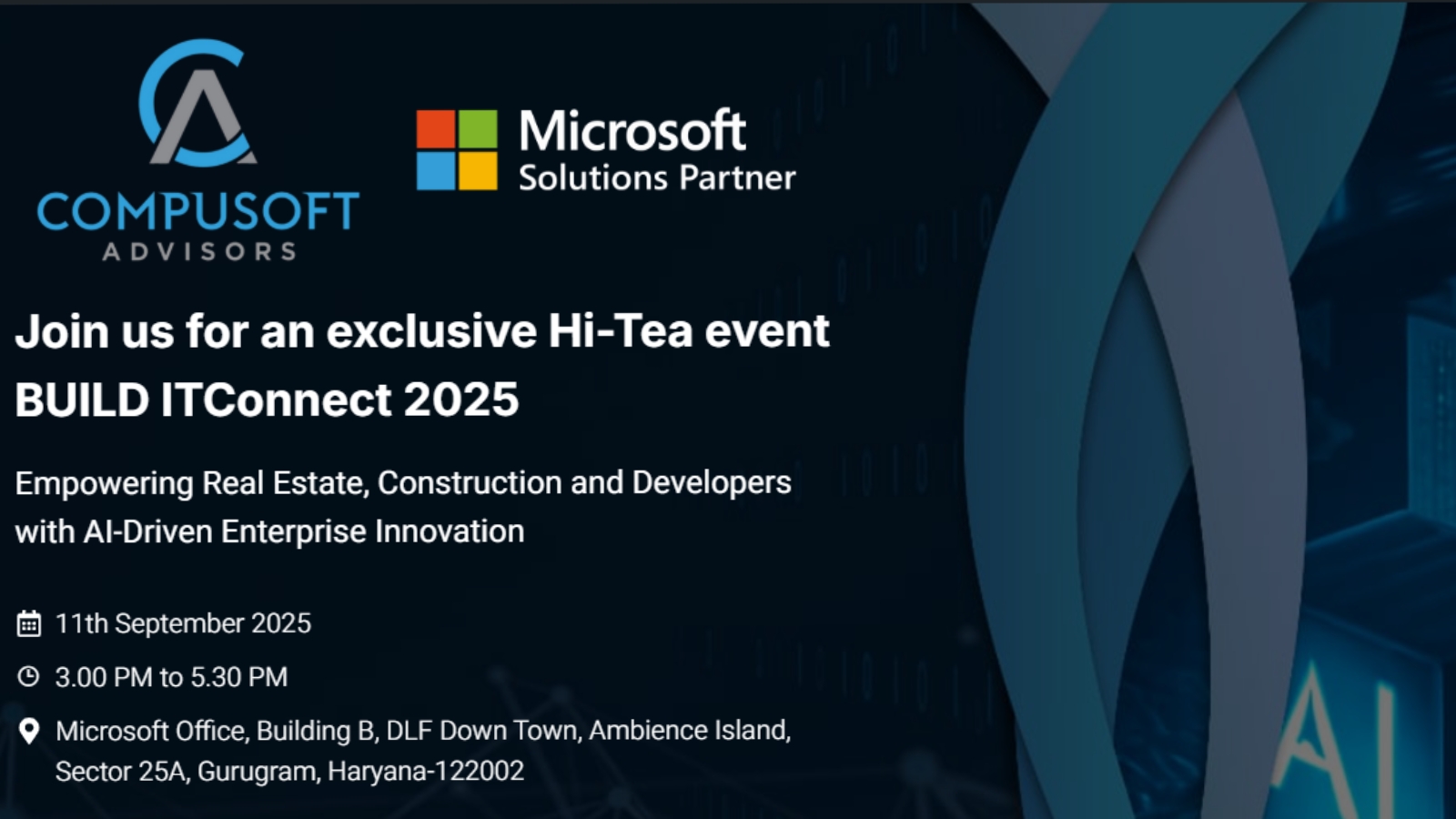 COMPUSOFT
ADVISORS

Microsoft
Solutions Partner

Join us for an exclusive Hi-Tea event
BUILD ITConnect 2025

Empowering Real Estate, Construction and Developers with AI-Driven Enterprise Innovation

11th September 2025

3.00 PM to 5.30 PM

Microsoft Office, Building B, DLF Down Town, Ambience Island, Sector 25A, Gurugram, Haryana-122002

AI